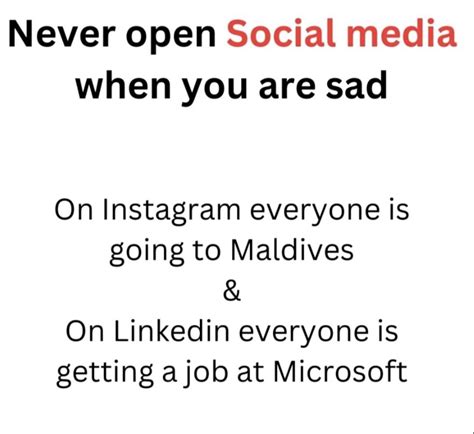 Never open Social media when you are sad

On Instagram everyone is going to Maldives
&
On Linkedin everyone is getting a job at Microsoft